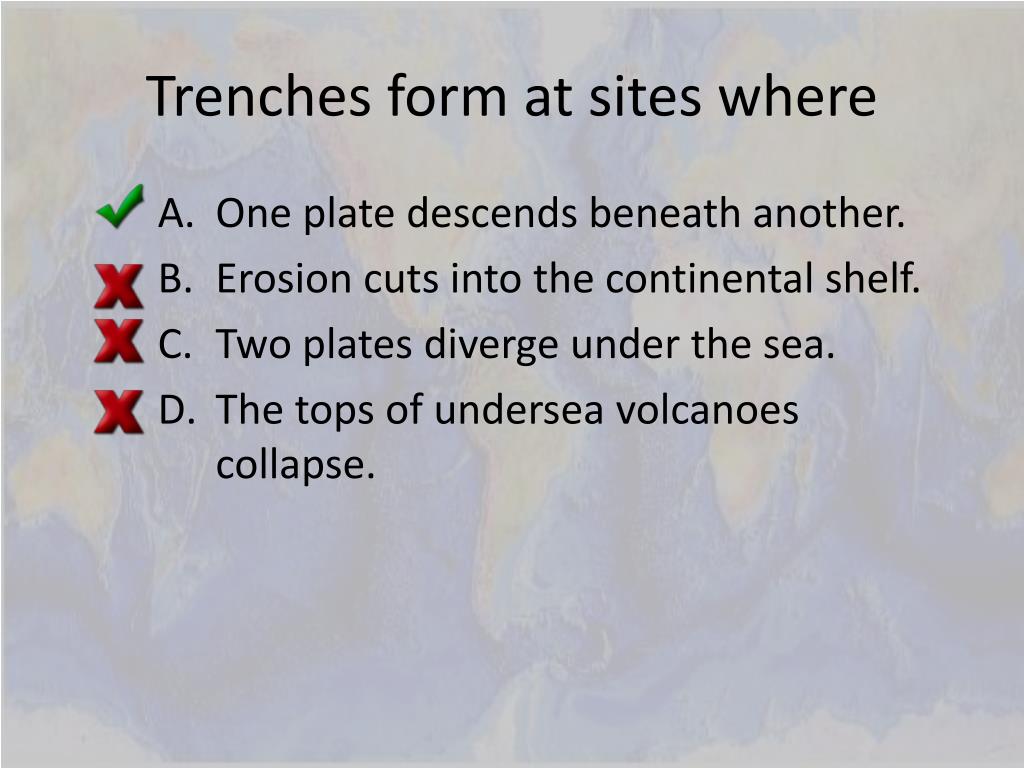 Trenches form at sites where

A. One plate descends beneath another.
B. Erosion cuts into the continental shelf.
C. Two plates diverge under the sea.
D. The tops of undersea volcanoes collapse.